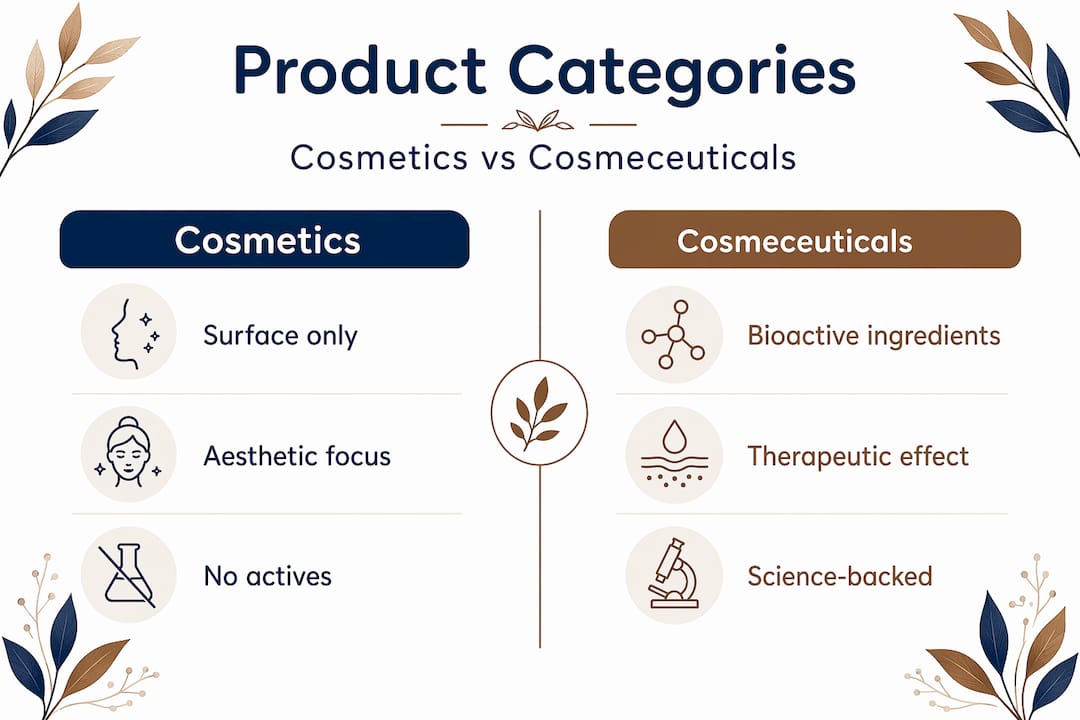 Product Categories

Cosmetics vs Cosmeceuticals

Cosmetics

Surface only

Aesthetic focus

No actives

Cosmeceuticals

Bioactive ingredients

Therapeutic effect

Science-backed